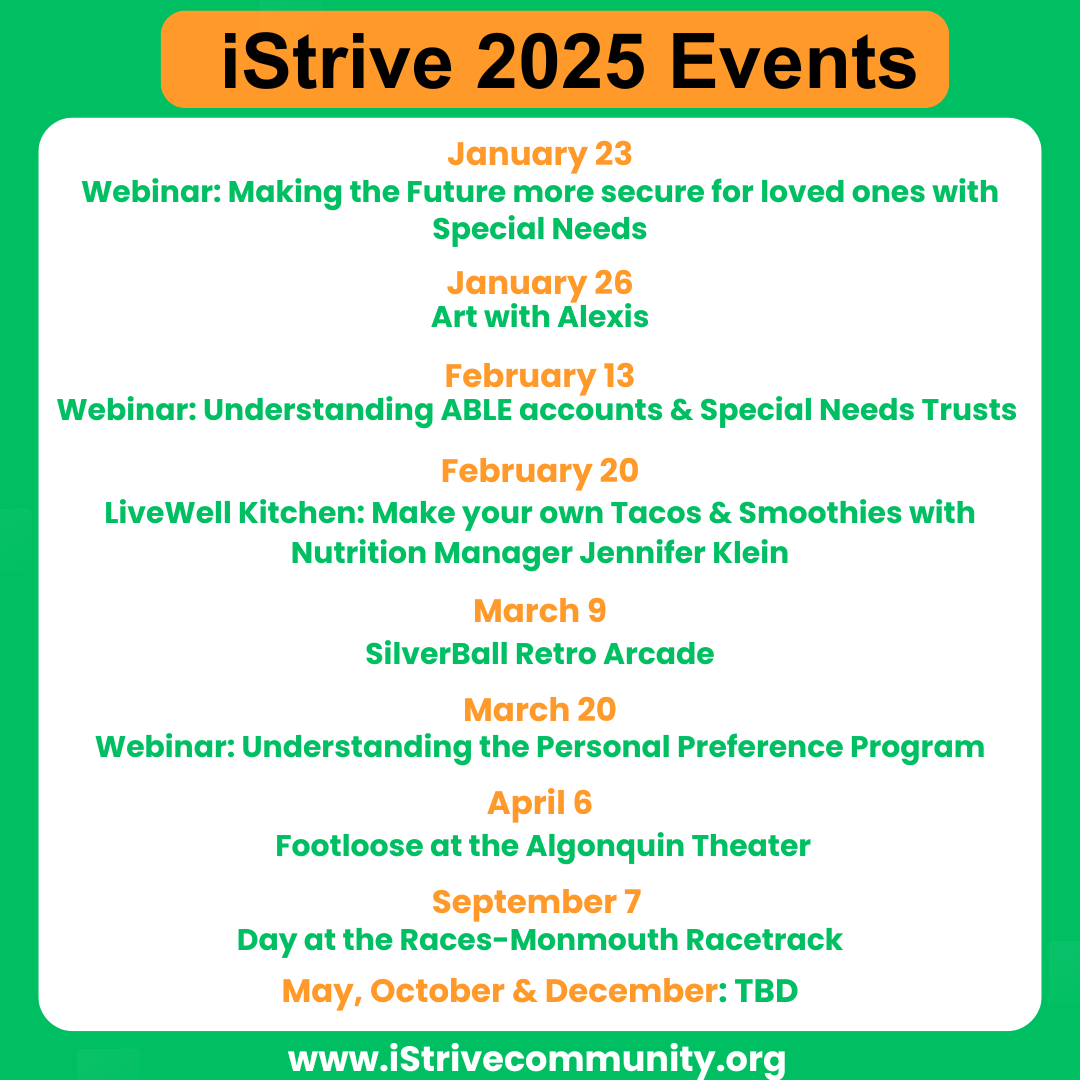 iStrive 2025 Events

January 23
Webinar: Making the Future more secure for loved ones with Special Needs

January 26
Art with Alexis

February 13
Webinar: Understanding ABLE accounts & Special Needs Trusts

February 20
LiveWell Kitchen: Make your own Tacos & Smoothies with Nutrition Manager Jennifer Klein

March 9
SilverBall Retro Arcade

March 20
Webinar: Understanding the Personal Preference Program

April 6
Footloose at the Algonquin Theater

September 7
Day at the Races-Monmouth Racetrack

May, October & December: TBD

www.iStrivecommunity.org